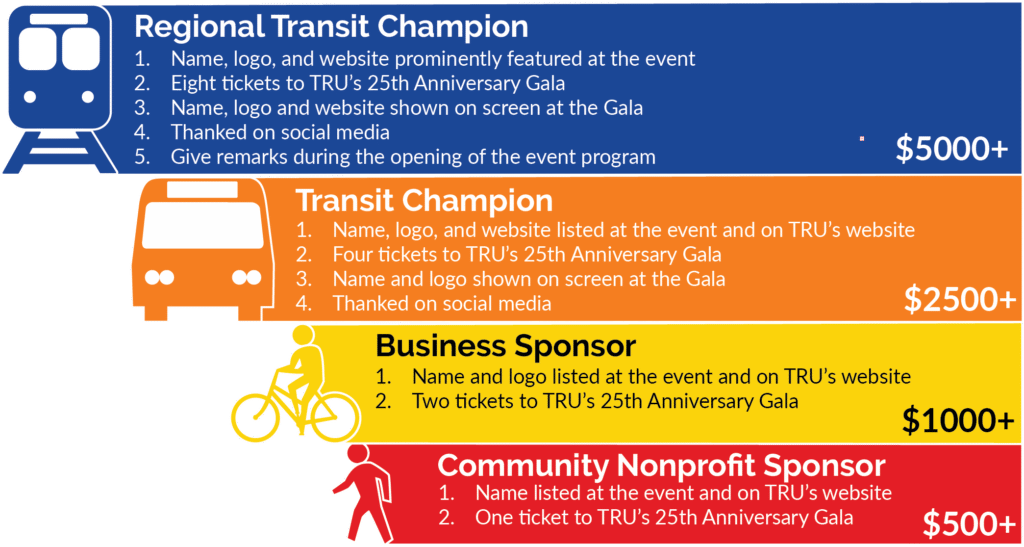 Regional Transit Champion

1. Name, logo, and website prominently featured at the event
2. Eight tickets to TRU's 25th Anniversary Gala
3. Name, logo and website shown on screen at the Gala
4. Thanked on social media
5. Give remarks during the opening of the event program

$5000+

Transit Champion

1. Name, logo, and website listed at the event and on TRU's website
2. Four tickets to TRU's 25th Anniversary Gala
3. Name and logo shown on screen at the Gala
4. Thanked on social media

$2500+

Business Sponsor

1. Name and logo listed at the event and on TRU's website
2. Two tickets to TRU's 25th Anniversary Gala

$1000+

Community Nonprofit Sponsor

1. Name listed at the event and on TRU's website
2. One ticket to TRU's 25th Anniversary Gala

$500+